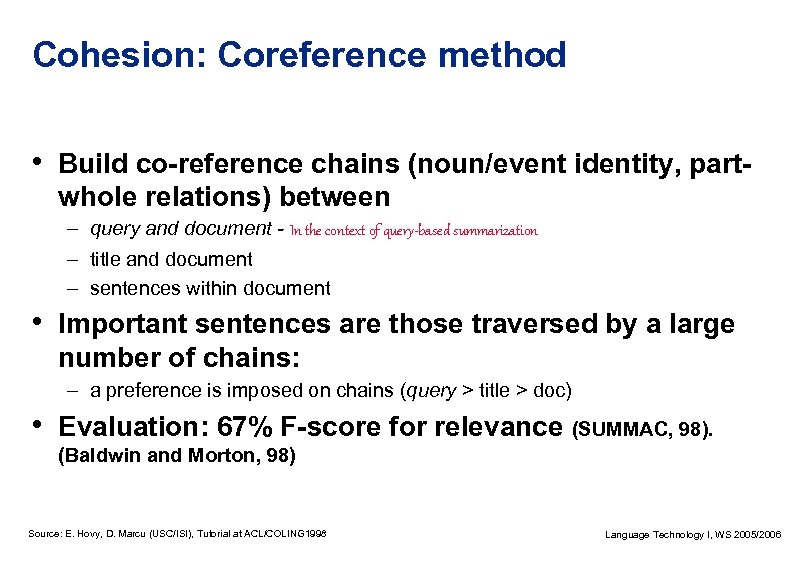 Cohesion: Coreference method

• Build co-reference chains (noun/event identity, part-whole relations) between
– query and document - In the context of query-based summarization
– title and document
– sentences within document

• Important sentences are those traversed by a large number of chains:
– a preference is imposed on chains (query > title > doc)

• Evaluation: 67% F-score for relevance (SUMMAC, 98). (Baldwin and Morton, 98)

Source: E. Hovy, D. Marcu (USC/ISI), Tutorial at ACL/COLING1998

Language Technology I, WS 2005/2006